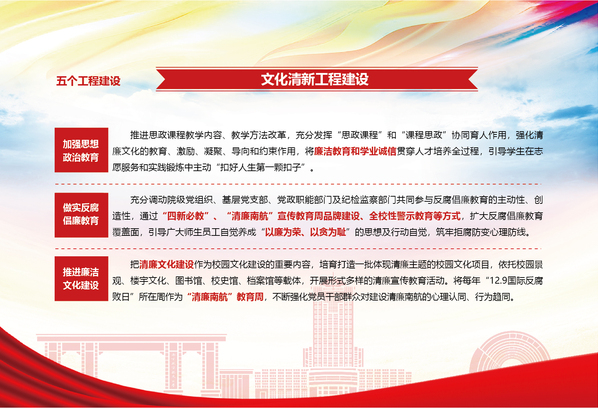 五个工程建设

文化清新工程建设

加强思想政治教育

推进思政课程教学内容、教学方法改革，充分发挥“思政课程”和“课程思政”协同育人作用，强化清廉文化的教育、激励、凝聚、导向和约束作用，将廉洁教育和学业诚信贯穿人才培养全过程，引导学生在志愿服务和实践锻炼中主动“扣好人生第一颗扣子”。

做实反腐倡廉教育

充分调动院级党组织、基层党支部、党政职能部门及纪检监察部门共同参与反腐倡廉教育的主动性、创造性，通过“四新必教”、“清廉南航”宣传教育周品牌建设、全校性警示教育等方式，扩大反腐倡廉教育覆盖面，引导广大师生员工自觉养成“以廉为荣、以贪为耻”的思想及行动自觉，筑牢拒腐防变心理防线。

推进廉洁文化建设

把清廉文化建设作为校园文化建设的重要内容，培育打造一批体现清廉主题的校园文化项目，依托校园景观、楼宇文化、图书馆、校史馆、档案馆等载体，开展形式多样的清廉宣传教育活动。将每年“12.9国际反腐败日”所在周作为“清廉南航”教育周，不断强化党员干部群众对建设清廉南航的心理认同、行为趋同。